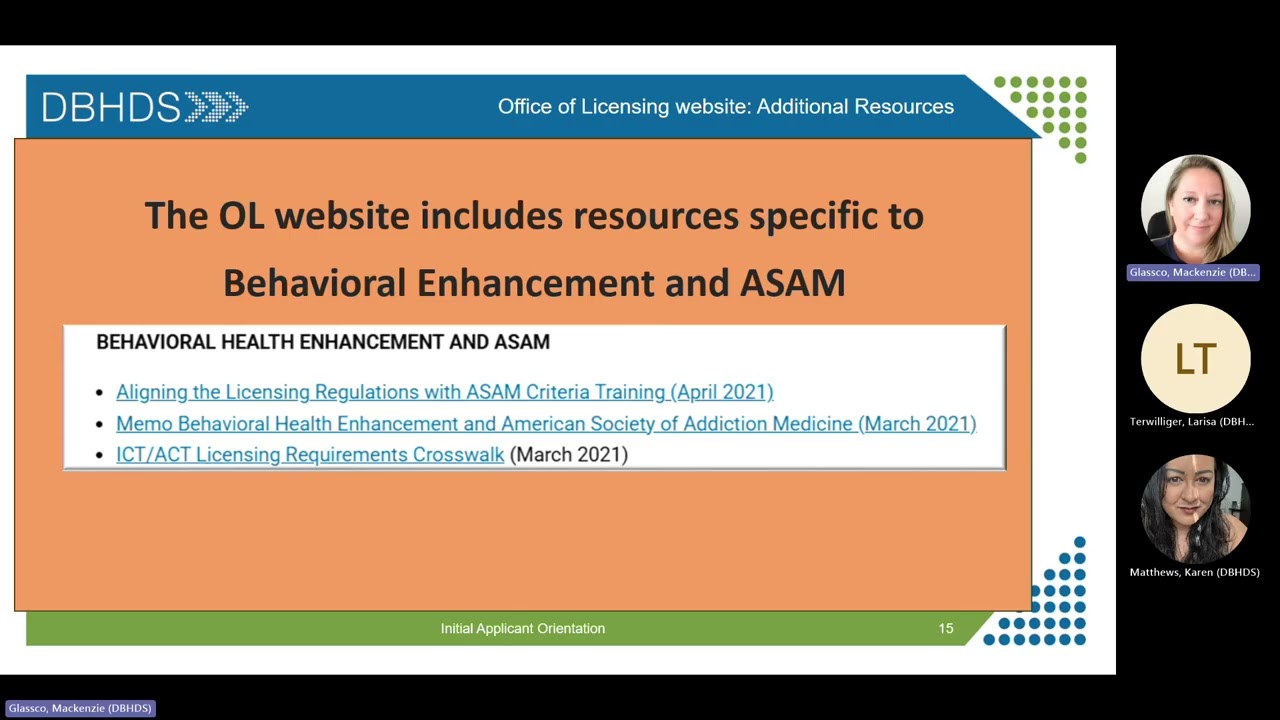 DBHDS

Office of Licensing website: Additional Resources

The OL website includes resources specific to Behavioral Enhancement and ASAM

BEHAVIORAL HEALTH ENHANCEMENT AND ASAM

- Aligning the Licensing Regulations with ASAM Criteria Training (April 2021)
- Memo Behavioral Health Enhancement and American Society of Addiction Medicine (March 2021)
- ICT/ACT Licensing Requirements Crosswalk (March 2021)

Initial Applicant Orientation

15

Glassco, Mackenzie (DB...

LT

Terwilliger, Larisa (DBH...

Matthews, Karen (DBHDS)

Glassco, Mackenzie (DBHDS)